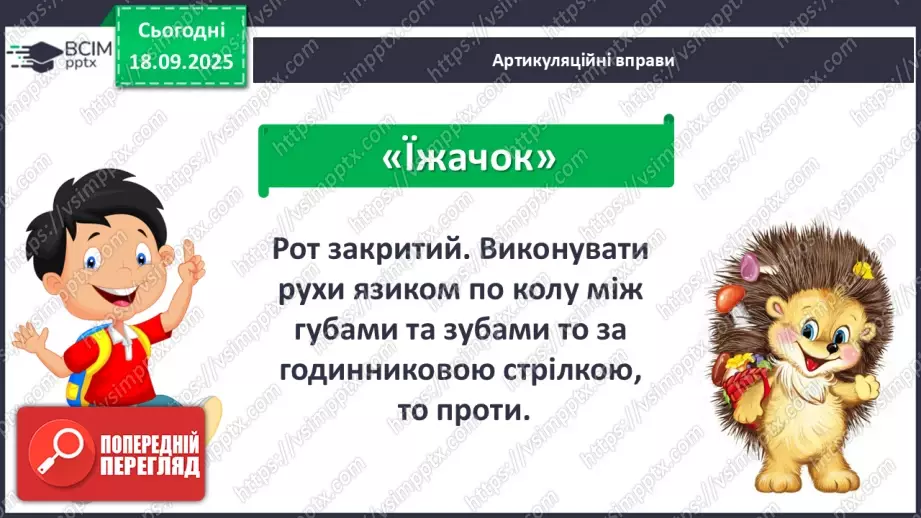 ВСІМ pptx

Сьогодні 18.09.2025

Артикуляційні вправи

«Їжачок»

Рот закритий. Виконувати рухи язиком по колу між губами та зубами то за годинниковою стрілкою, то проти.

ПОПЕРЕДНІЙ ПЕРЕГЛЯД

https://vsimpptx.com